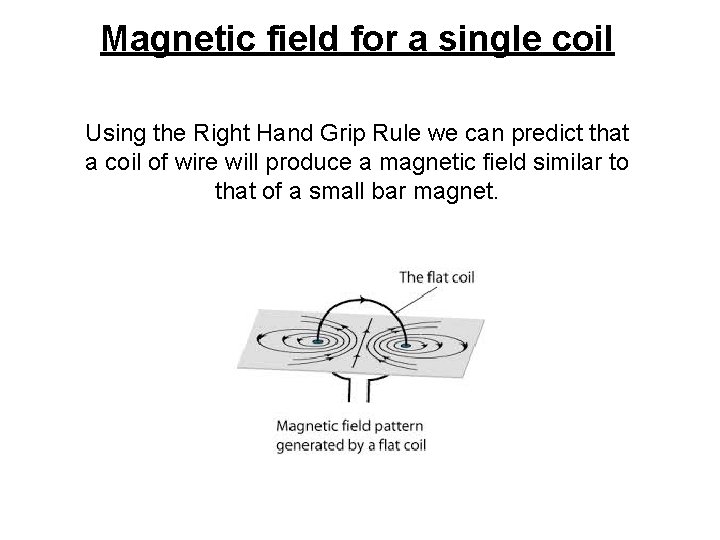 Magnetic field for a single coil

Using the Right Hand Grip Rule we can predict that a coil of wire will produce a magnetic field similar to that of a small bar magnet.

The flat coil

Magnetic field pattern generated by a flat coil